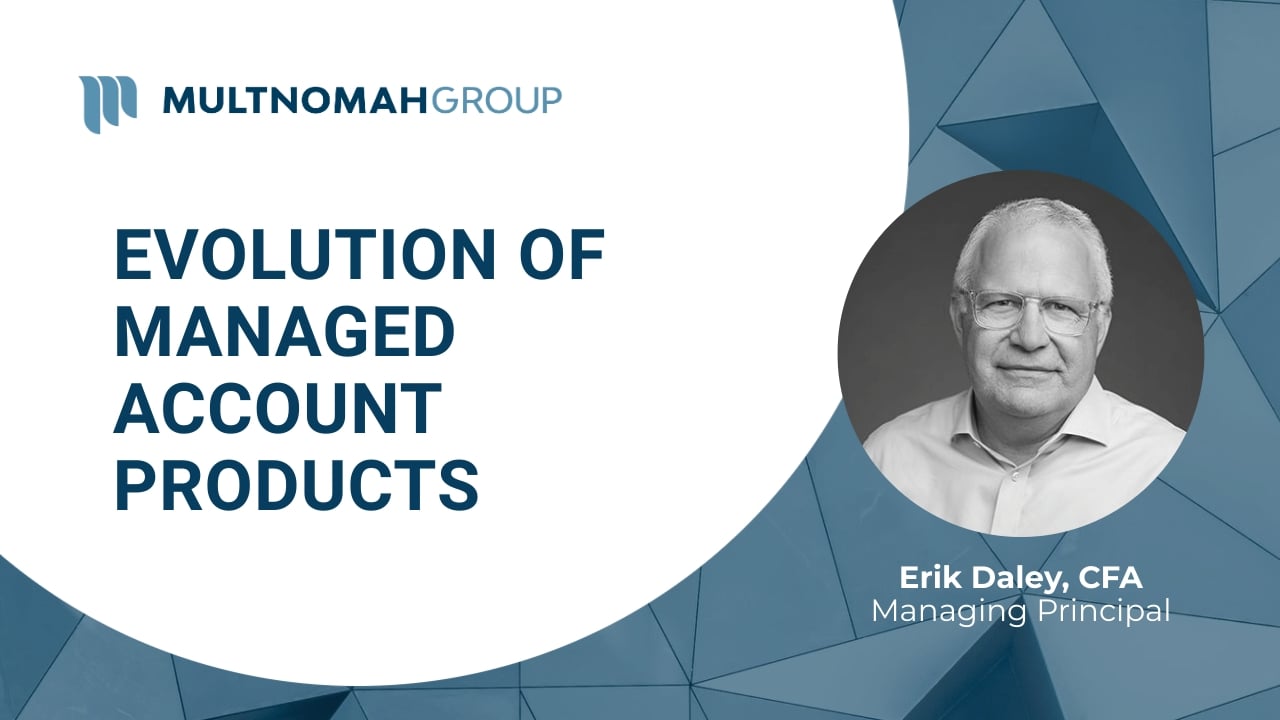 MULTNOMAHGROUP

EVOLUTION OF MANAGED ACCOUNT PRODUCTS

Erik Daley, CFA
Managing Principal